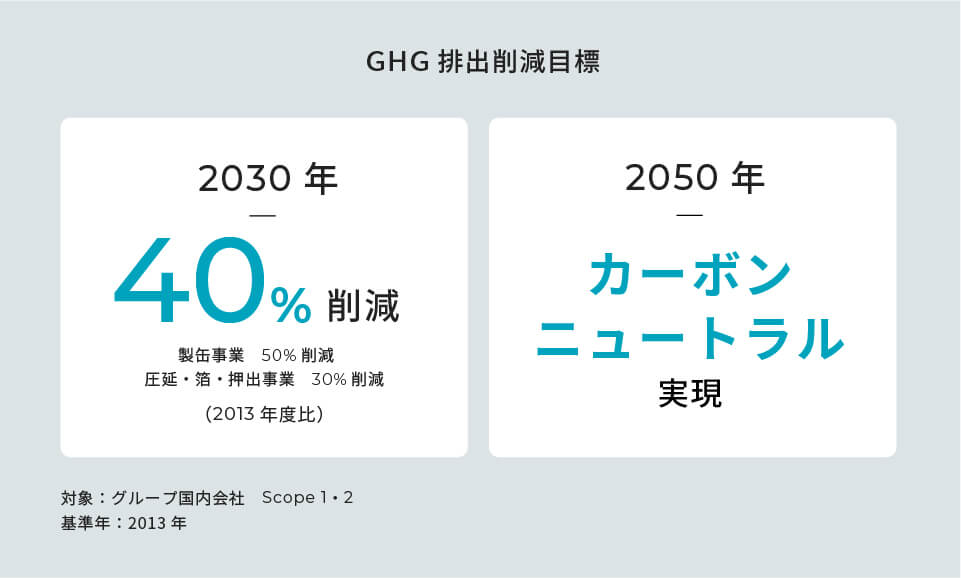 GHG 排出削減目標

2030 年

—

40% 削減

製缶事業　50% 削減
圧延・箔・押出事業　30% 削減

(2013 年度比)

2050 年

—

カーボン
ニュートラル
実現

対象：グループ国内会社　Scope 1・2
基準年：2013 年